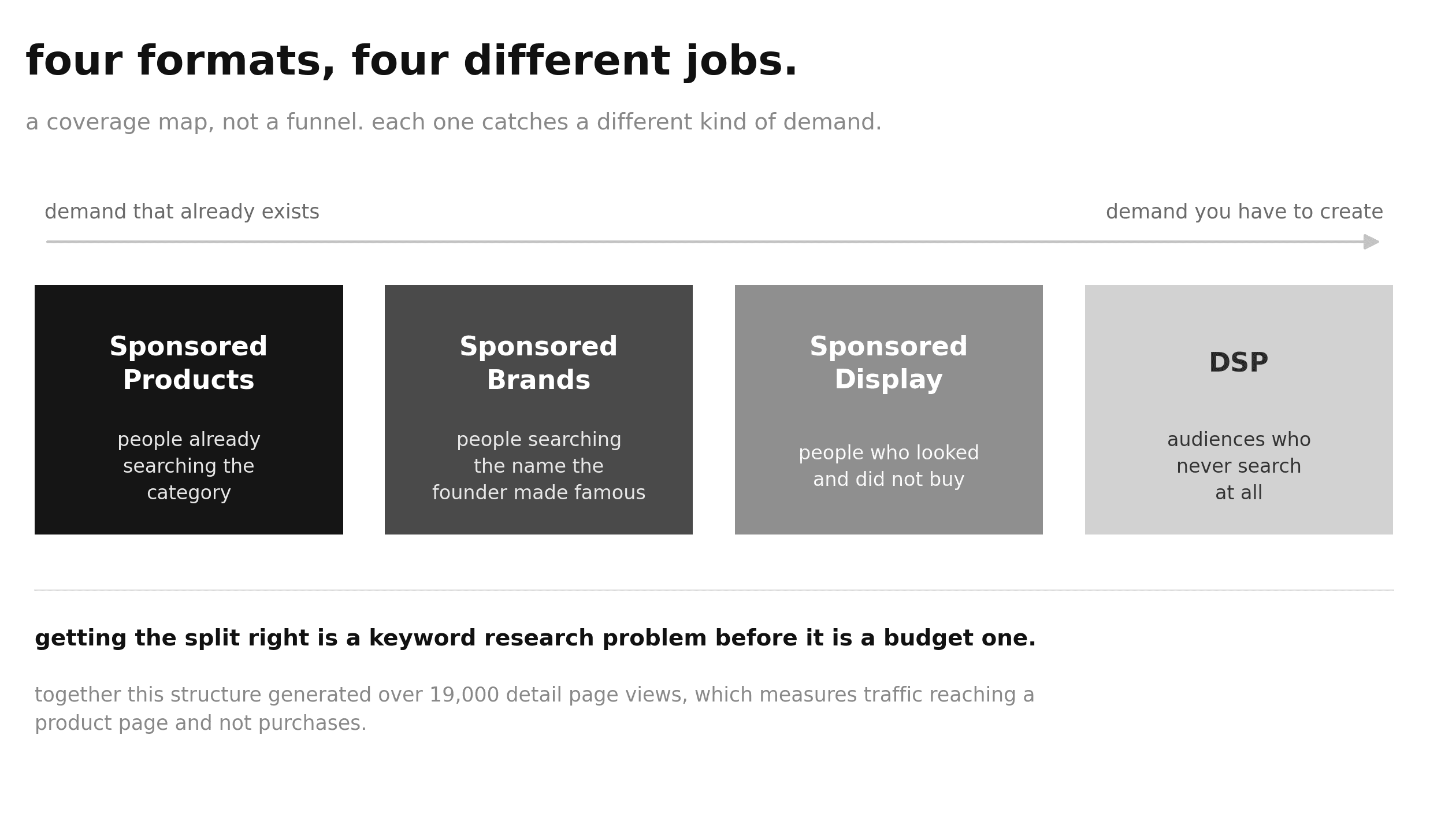 four formats, four different jobs.

a coverage map, not a funnel. each one catches a different kind of demand.

demand that already exists

demand you have to create

Sponsored Products

people already searching the category

Sponsored Brands

people searching the name the founder made famous

Sponsored Display

people who looked and did not buy

DSP

audiences who never search at all

getting the split right is a keyword research problem before it is a budget one.

together this structure generated over 19,000 detail page views, which measures traffic reaching a product page and not purchases.